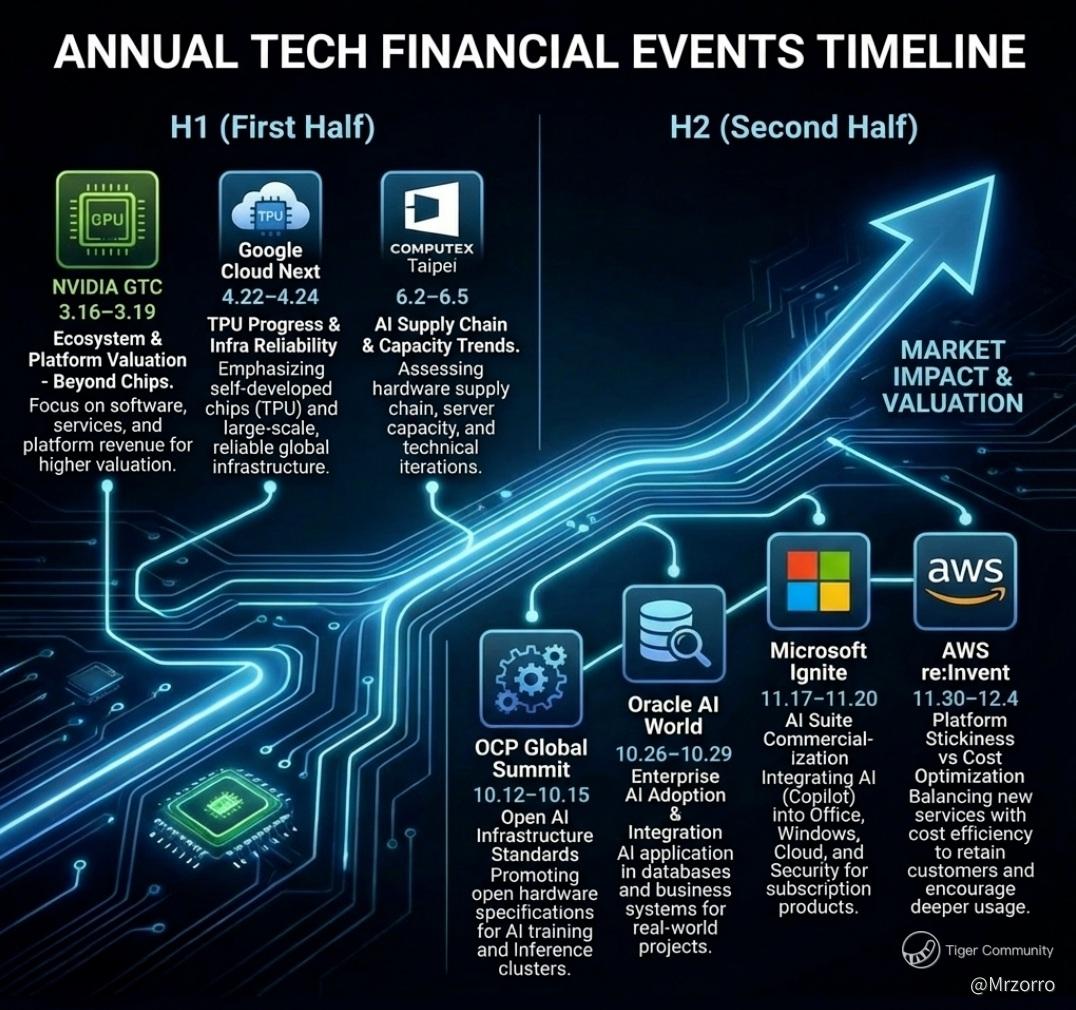 ANNUAL TECH FINANCIAL EVENTS TIMELINE

H1 (First Half)

GPU

NVIDIA GTC
3.16–3.19
Ecosystem & Platform Valuation - Beyond Chips.
Focus on software, services, and platform revenue for higher valuation.

TPU

Google Cloud Next
4.22–4.24
TPU Progress & Infra Reliability
Emphasizing self-developed chips (TPU) and large-scale, reliable global infrastructure.

COMPUTEX Taipei
6.2–6.5
AI Supply Chain & Capacity Trends.
Assessing hardware supply chain, server capacity, and technical iterations.

H2 (Second Half)

MARKET IMPACT & VALUATION

OCP Global Summit
10.12–10.15
Open AI Infrastructure Standards
Promoting open hardware specifications for AI training and Inference clusters.

Oracle AI World
10.26–10.29
Enterprise AI Adoption & Integration
AI application in databases and business systems for real-world projects.

Microsoft Ignite
11.17–11.20
AI Suite Commercialization
Integrating AI (Copilot) into Office, Windows, Cloud, and Security for subscription products.

aws

AWS re:Invent
11.30–12.4
Platform Stickiness vs Cost Optimization
Balancing new services with cost efficiency to retain customers and encourage deeper usage.

Tiger Community

@Mrzorro